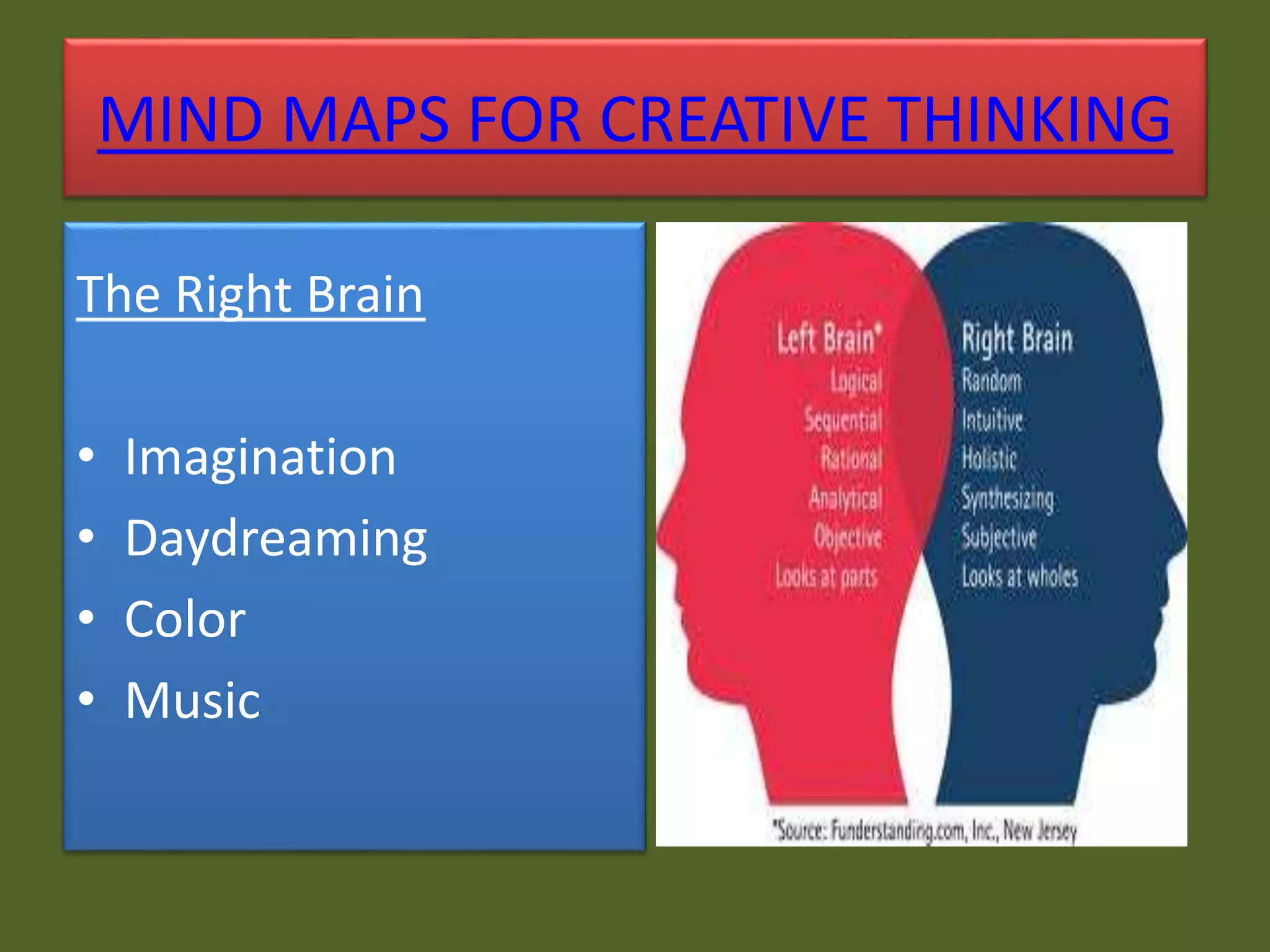 MIND MAPS FOR CREATIVE THINKING

The Right Brain

• Imagination
• Daydreaming
• Color
• Music

Left Brain*
Logical
Sequential
Rational
Analytical
Objective
Looks at parts

Right Brain
Random
Intuitive
Holistic
Synthesizing
Subjective
Looks at wholes

*Source: Funderstanding.com, Inc., New Jersey